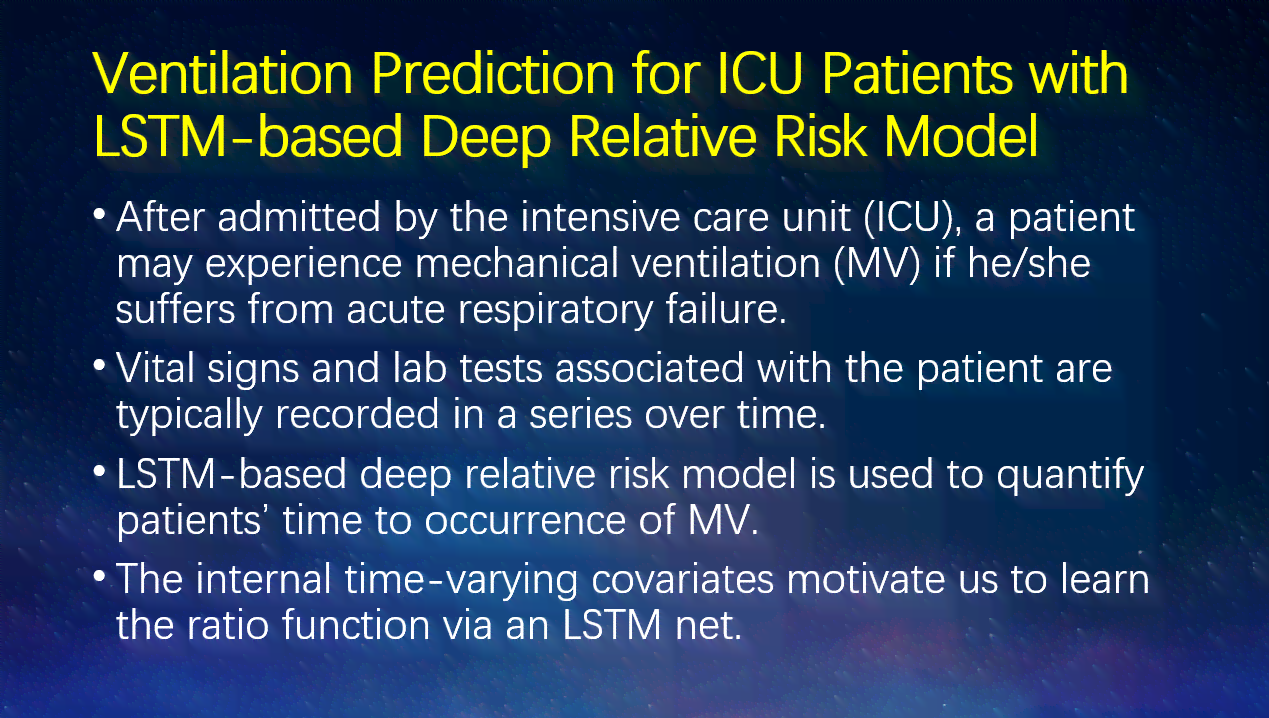 Ventilation Prediction for ICU Patients with LSTM-based Deep Relative Risk Model

• After admitted by the intensive care unit (ICU), a patient may experience mechanical ventilation (MV) if he/she suffers from acute respiratory failure.

• Vital signs and lab tests associated with the patient are typically recorded in a series over time.

• LSTM-based deep relative risk model is used to quantify patients' time to occurrence of MV.

• The internal time-varying covariates motivate us to learn the ratio function via an LSTM net.